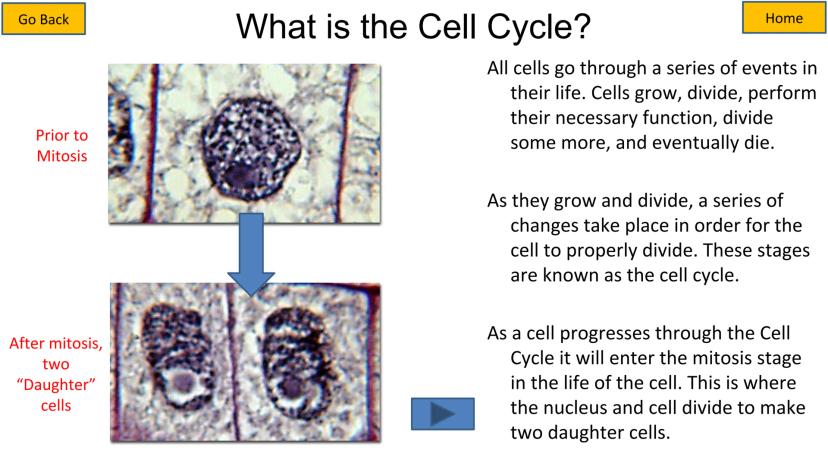 Go Back

What is the Cell Cycle?

Home

Prior to Mitosis

After mitosis, two "Daughter" cells

All cells go through a series of events in their life. Cells grow, divide, perform their necessary function, divide some more, and eventually die.

As they grow and divide, a series of changes take place in order for the cell to properly divide. These stages are known as the cell cycle.

As a cell progresses through the Cell Cycle it will enter the mitosis stage in the life of the cell. This is where the nucleus and cell divide to make two daughter cells.